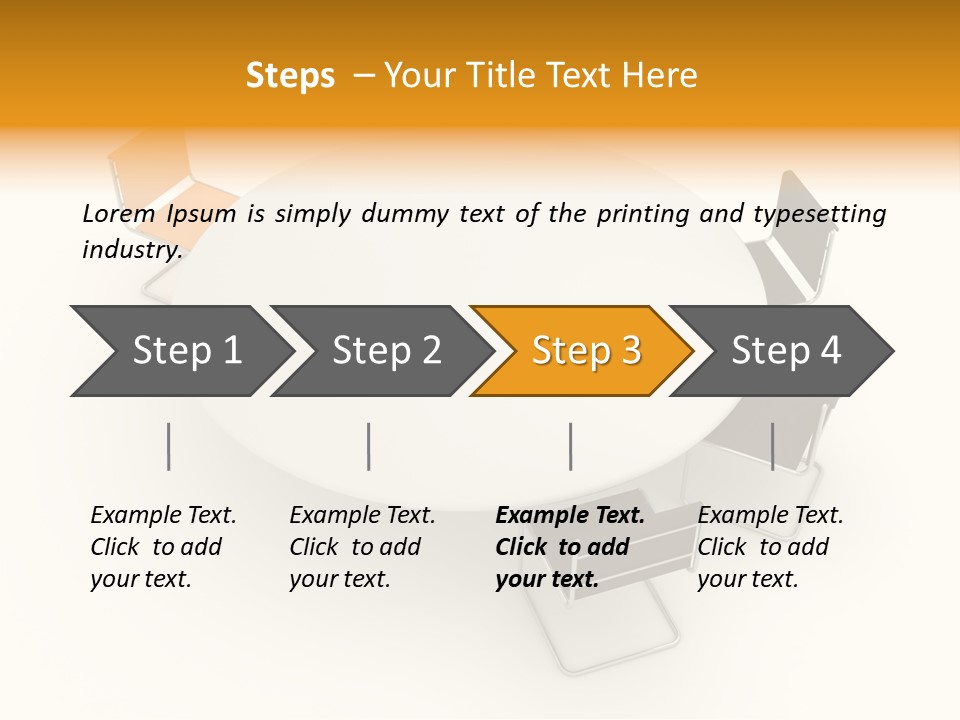 Steps – Your Title Text Here

Lorem Ipsum is simply dummy text of the printing and typesetting industry.

Step 1

Step 2

Step 3

Step 4

Example Text. Click to add your text.

Example Text. Click to add your text.

Example Text. Click to add your text.

Example Text. Click to add your text.